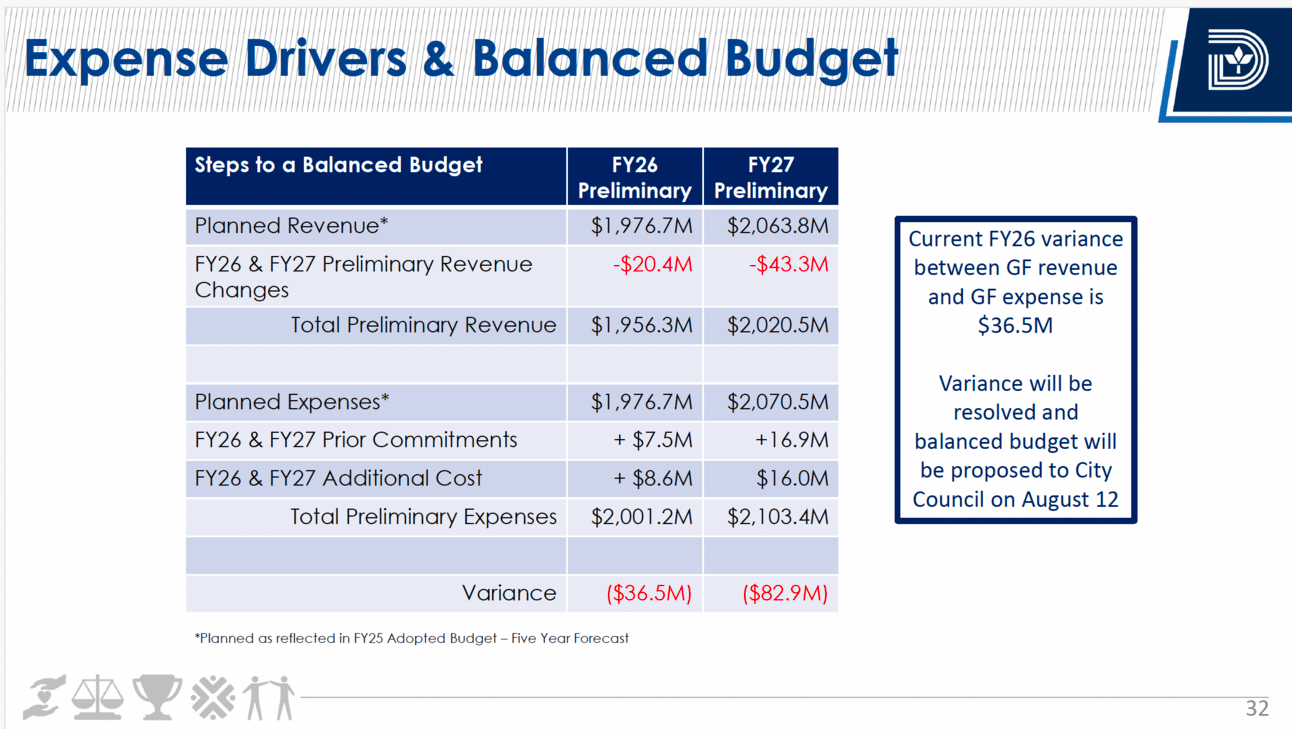 Expense Drivers & Balanced Budget

| Steps to a Balanced Budget | FY26 Preliminary | FY27 Preliminary |
|---|---|---|
| Planned Revenue* | \$1,976.7M | \$2,063.8M |
| FY26 & FY27 Preliminary Revenue Changes | -\$20.4M | -\$43.3M |
| Total Preliminary Revenue | \$1,956.3M | \$2,020.5M |
| | | |
| Planned Expenses* | \$1,976.7M | \$2,070.5M |
| FY26 & FY27 Prior Commitments | + \$7.5M | +16.9M |
| FY26 & FY27 Additional Cost | + \$8.6M | \$16.0M |
| Total Preliminary Expenses | \$2,001.2M | \$2,103.4M |
| | | |
| Variance | (\$36.5M) | (\$82.9M) |

*Planned as reflected in FY25 Adopted Budget – Five Year Forecast

Current FY26 variance between GF revenue and GF expense is \$36.5M

Variance will be resolved and balanced budget will be proposed to City Council on August 12

32